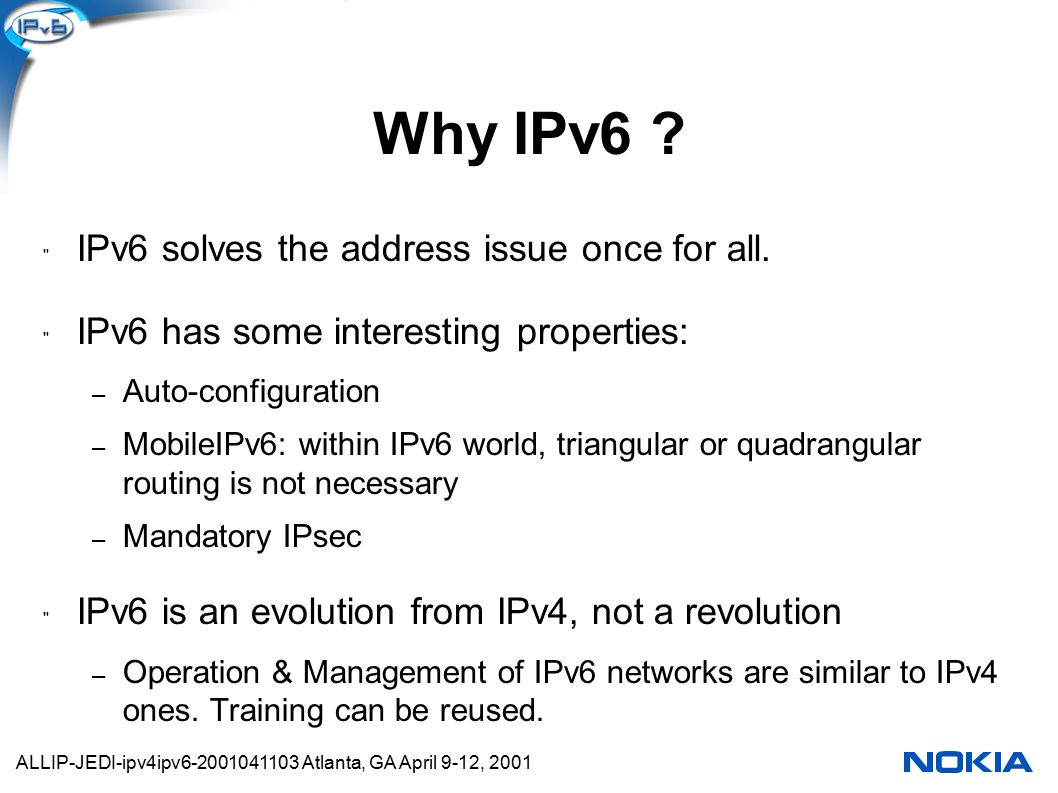 IPv6

Why IPv6 ?

" IPv6 solves the address issue once for all.

" IPv6 has some interesting properties:

– Auto-configuration

– MobileIPv6: within IPv6 world, triangular or quadrangular routing is not necessary

– Mandatory IPsec

" IPv6 is an evolution from IPv4, not a revolution

– Operation & Management of IPv6 networks are similar to IPv4 ones. Training can be reused.

ALLIP-JEDI-ipv4ipv6-2001041103 Atlanta, GA April 9-12, 2001

NOKIA